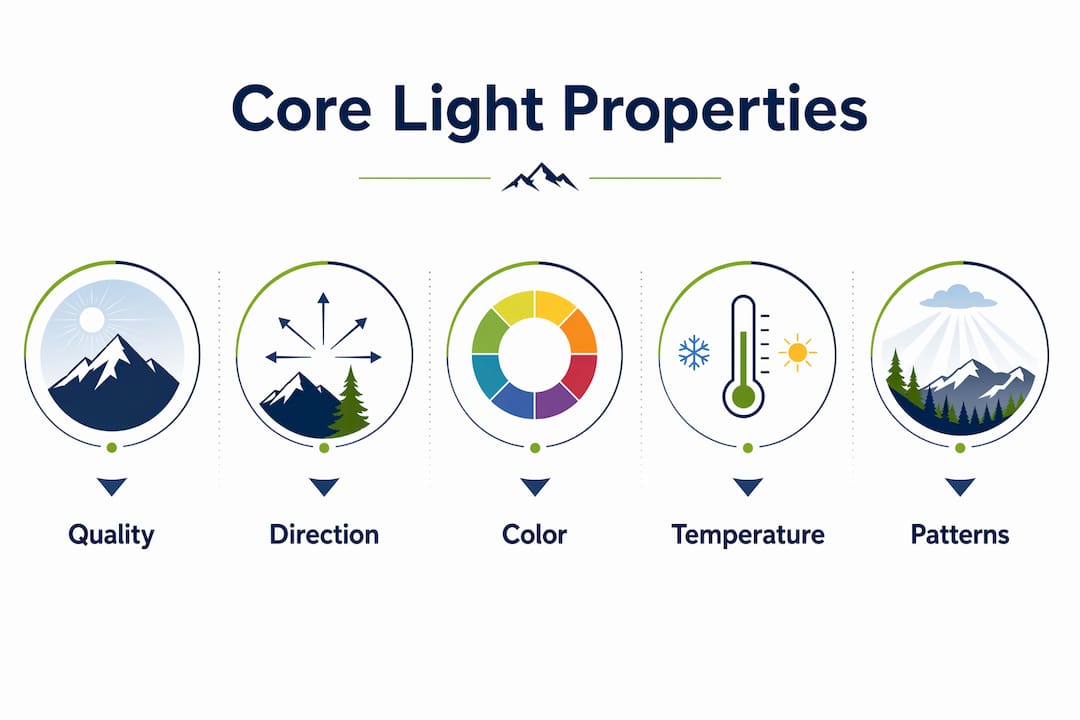 Core Light Properties

Quality

Direction

Color

Temperature

Patterns